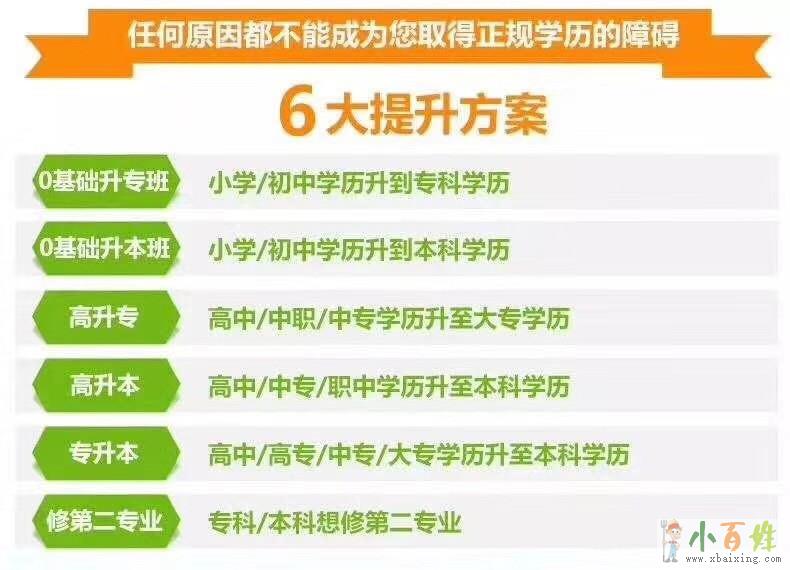 任何原因都不能成为您取得正规学历的障碍

6大提升方案

0基础升专班 小学/初中学历升到专科学历

0基础升本班 小学/初中学历升到本科学历

高升专 高中/中职/中专学历升至大专学历

高升本 高中/中专/职中学历升至本科学历

专升本 高中/高专/中专/大专学历升至本科学历

修第二专业 专科/本科想修第二专业

小百姓
www.xbaixing.com